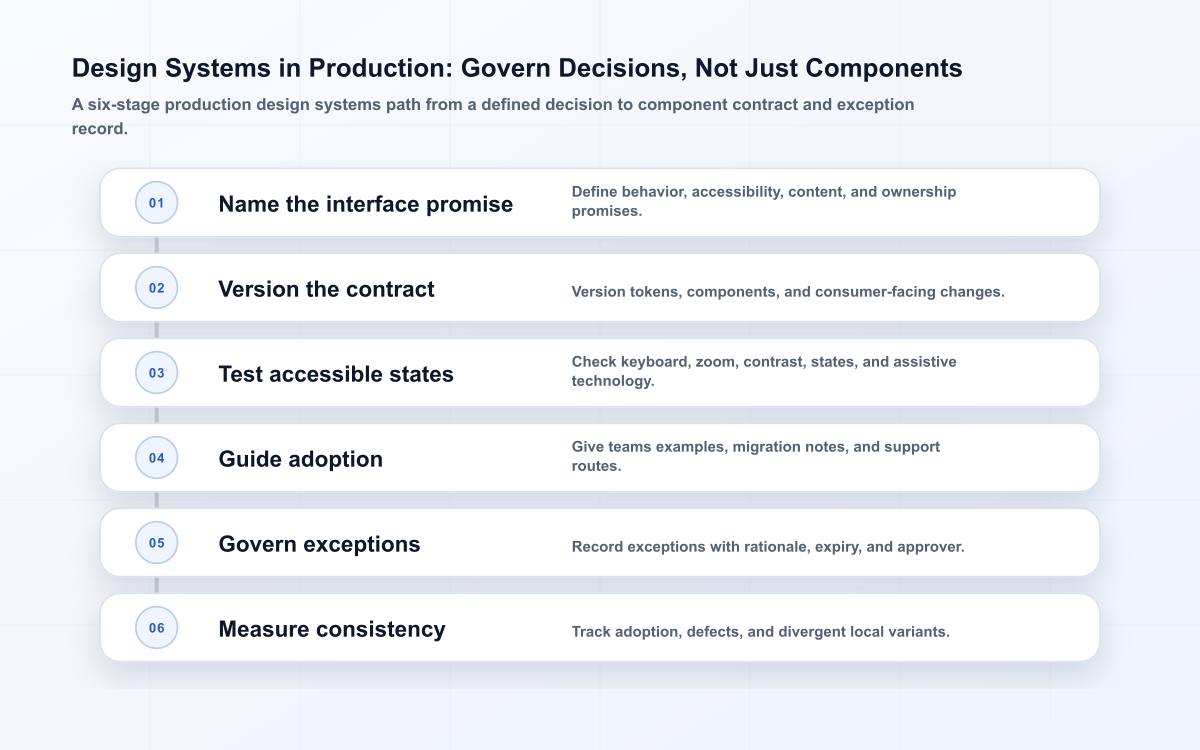 Design Systems in Production: Govern Decisions, Not Just Components

A six-stage production design systems path from a defined decision to component contract and exception record.

01 Name the interface promise
Define behavior, accessibility, content, and ownership promises.

02 Version the contract
Version tokens, components, and consumer-facing changes.

03 Test accessible states
Check keyboard, zoom, contrast, states, and assistive technology.

04 Guide adoption
Give teams examples, migration notes, and support routes.

05 Govern exceptions
Record exceptions with rationale, expiry, and approver.

06 Measure consistency
Track adoption, defects, and divergent local variants.